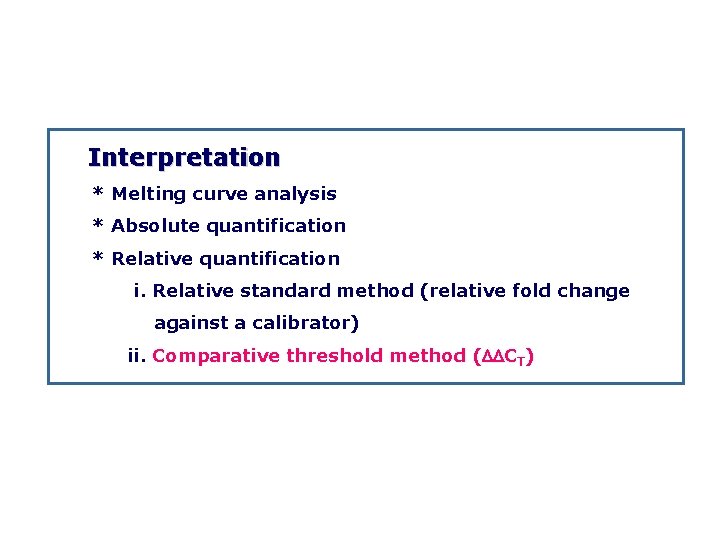 Interpretation

* Melting curve analysis

* Absolute quantification

* Relative quantification

i. Relative standard method (relative fold change against a calibrator)

ii. Comparative threshold method ($\Delta\Delta C_T$)